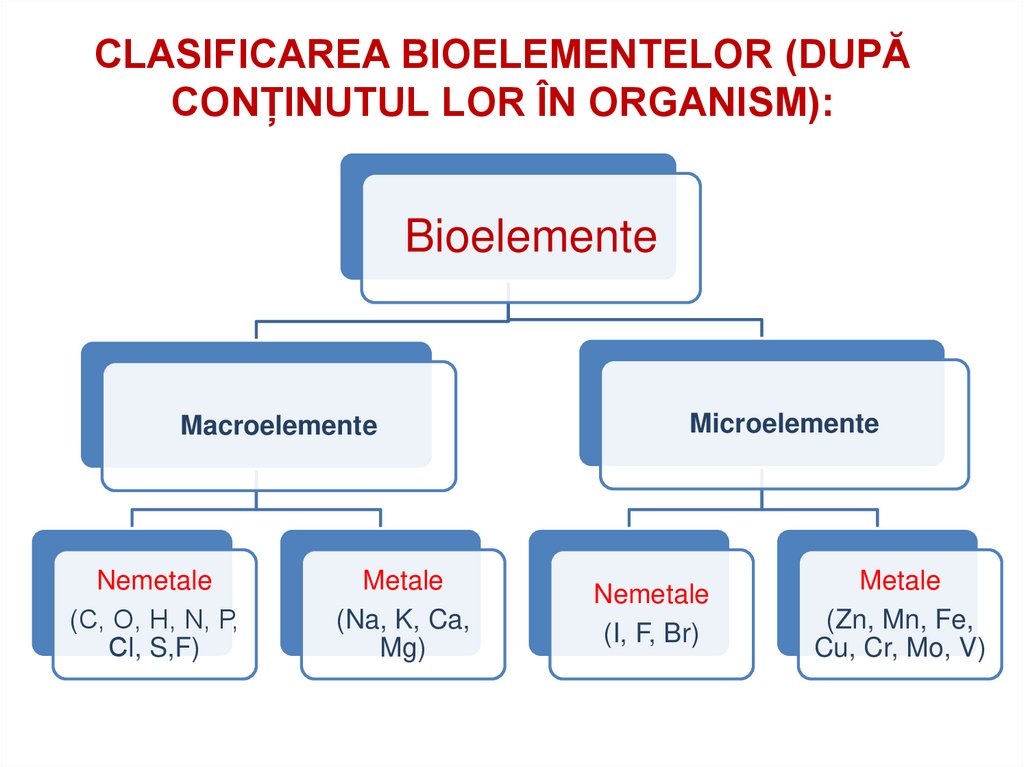 CLASIFICAREA BIOELEMENTELOR (DUPĂ CONȚINUTUL LOR ÎN ORGANISM):

Bioelemente

Macroelemente

Microelemente

Nemetale
(C, O, H, N, P, Cl, S,F)

Metale
(Na, K, Ca, Mg)

Nemetale
(I, F, Br)

Metale
(Zn, Mn, Fe, Cu, Cr, Mo, V)